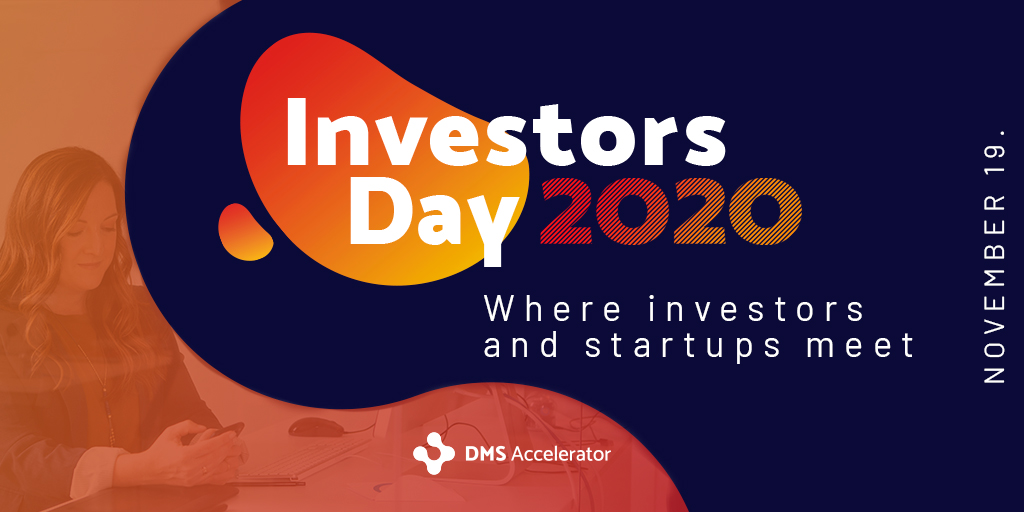 Investors Day 2020

Where investors and startups meet

NOVEMBER 19.

DMS Accelerator